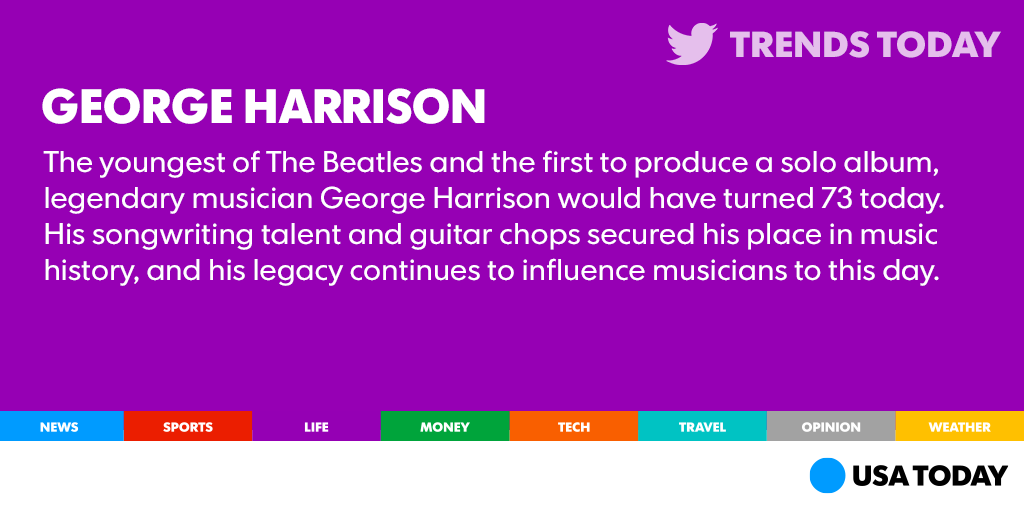 TRENDS TODAY

GEORGE HARRISON

The youngest of The Beatles and the first to produce a solo album, legendary musician George Harrison would have turned 73 today. His songwriting talent and guitar chops secured his place in music history, and his legacy continues to influence musicians to this day.

NEWS SPORTS LIFE MONEY TECH TRAVEL OPINION WEATHER

USA TODAY